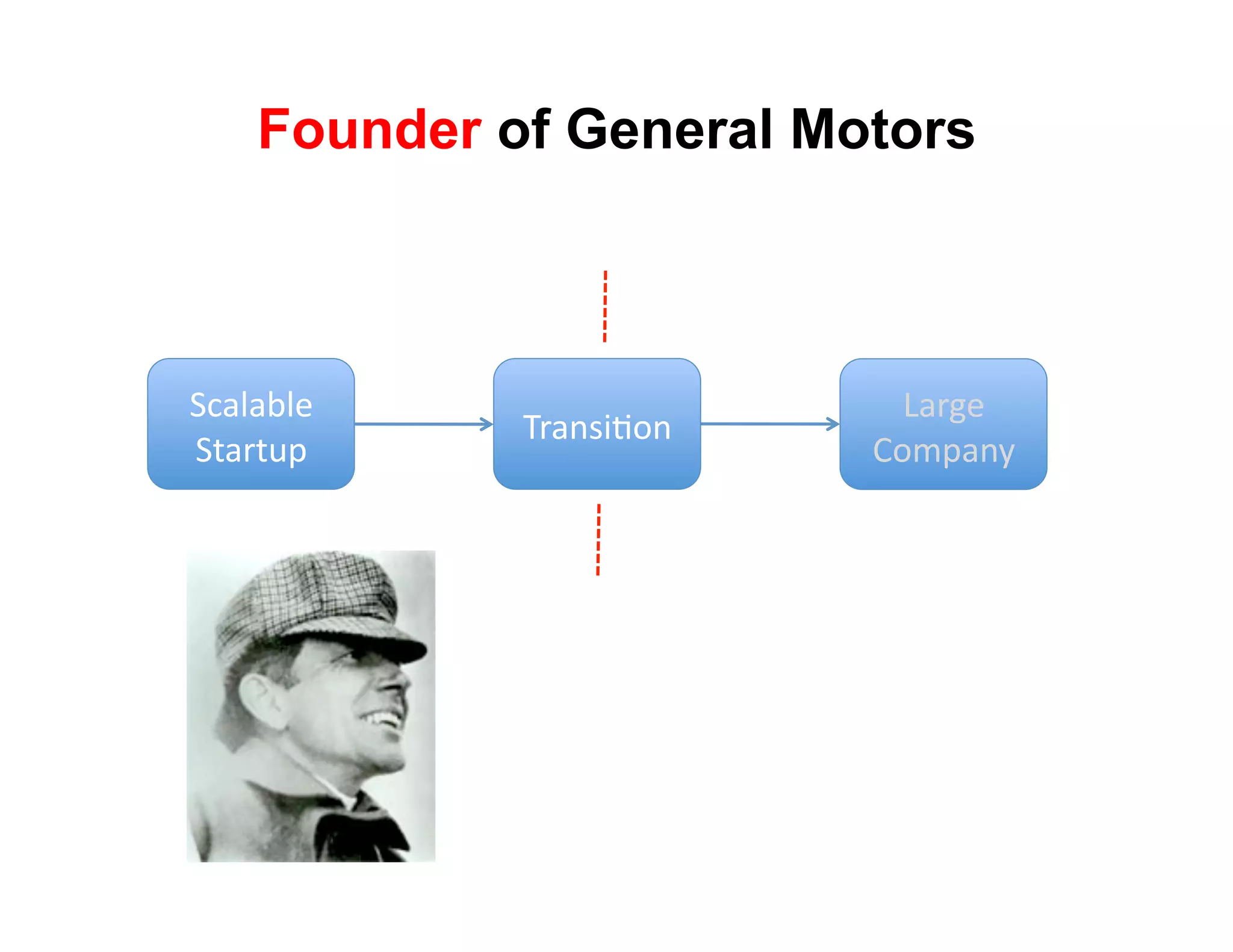 Founder of General Motors

Scalable Startup

Transition

Large Company